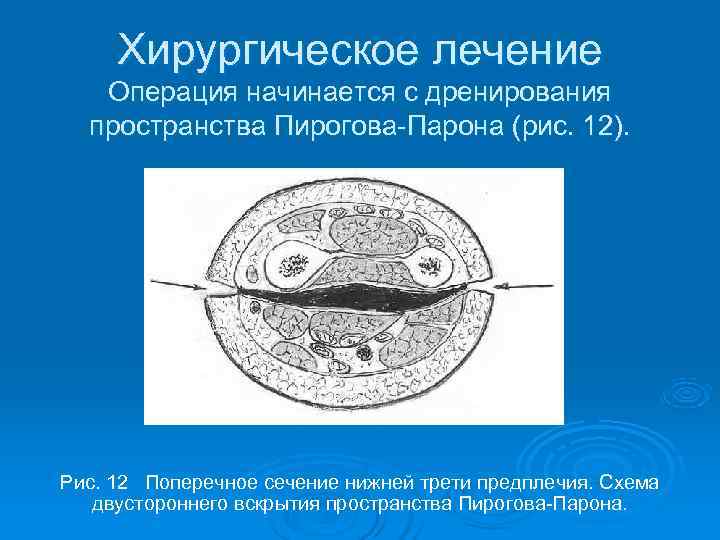 Хирургическое лечение
Операция начинается с дренирования пространства Пирогова-Парона (рис. 12).

Рис. 12 Поперечное сечение нижней трети предплечия. Схема двустороннего вскрытия пространства Пирогова-Парона.